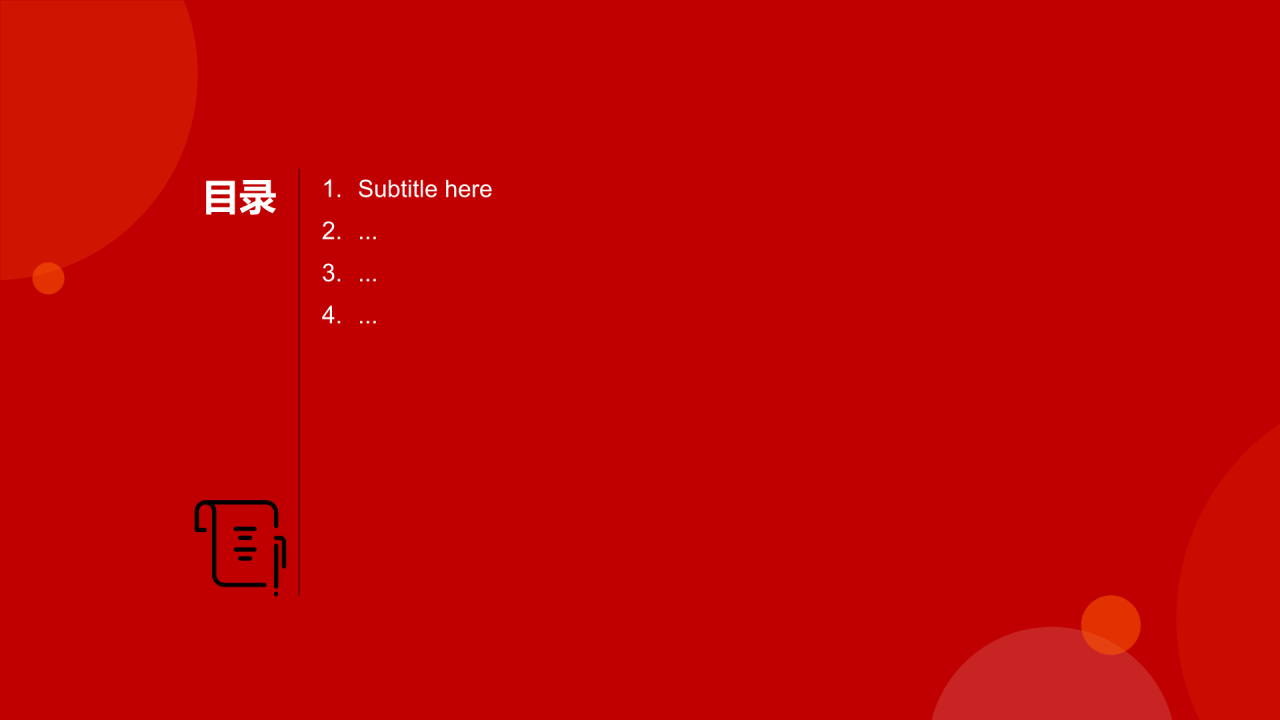 目录

1. Subtitle here
2. ...
3. ...
4. ...